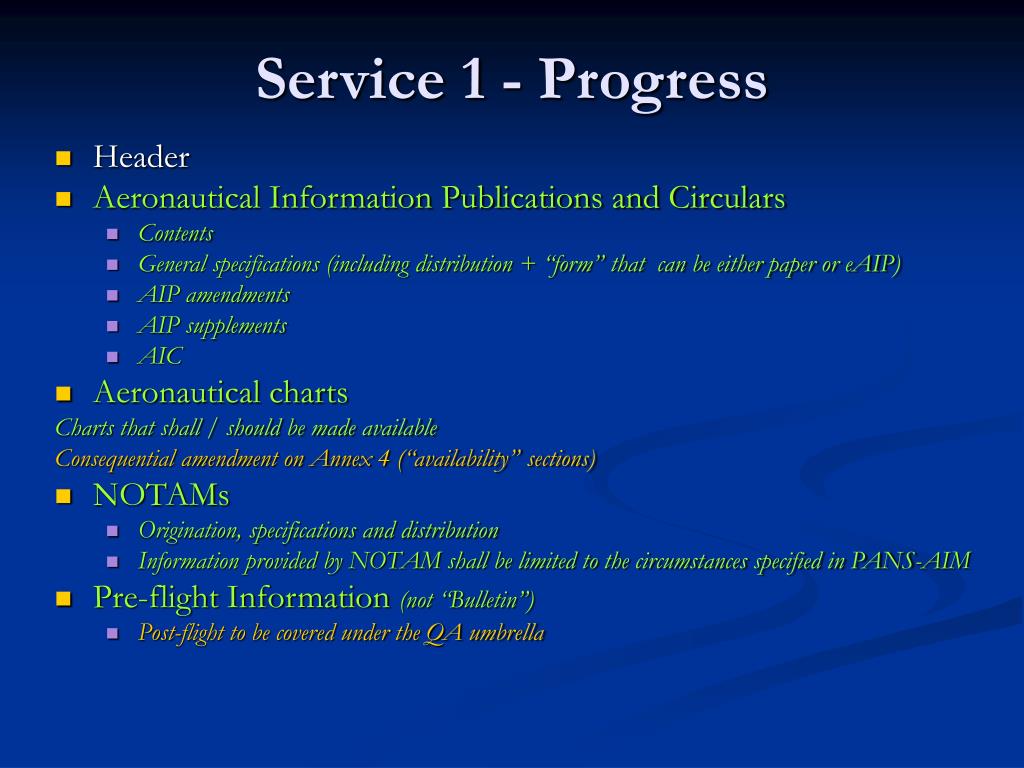 Service 1 - Progress

Header

Aeronautical Information Publications and Circulars

Contents

General specifications (including distribution + “form” that can be either paper or eAIP)

AIP amendments

AIP supplements

AIC

Aeronautical charts

Charts that shall / should be made available

Consequential amendment on Annex 4 (“availability” sections)

NOTAMs

Origination, specifications and distribution

Information provided by NOTAM shall be limited to the circumstances specified in PANS-AIM

Pre-flight Information (not “Bulletin”)

Post-flight to be covered under the QA umbrella